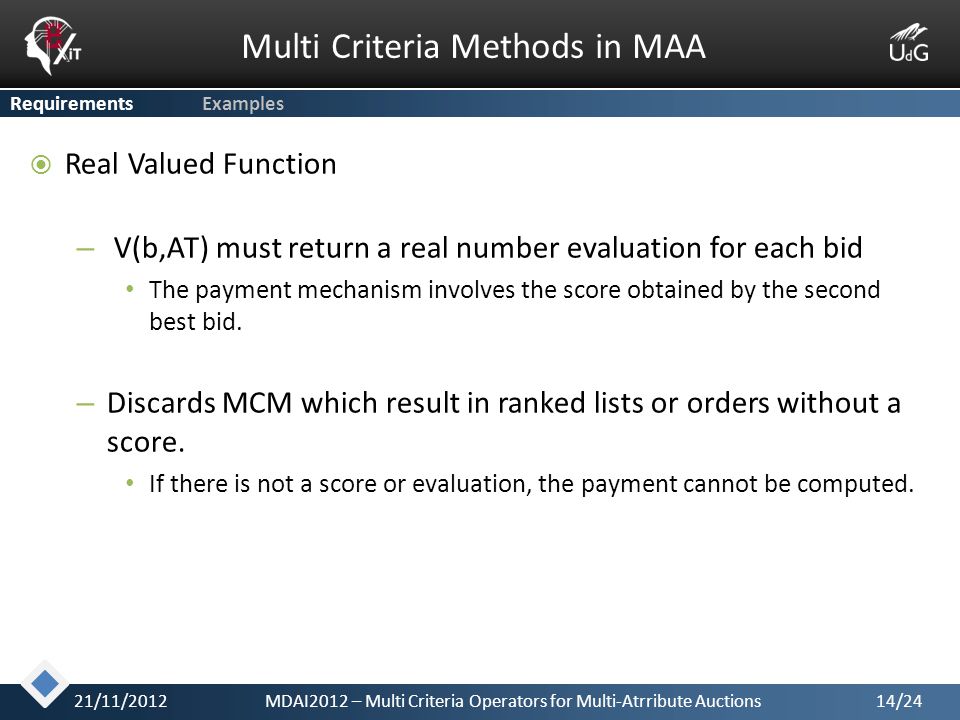 XiT

Multi Criteria Methods in MAA

UdG

Requirements Examples

Real Valued Function

– V(b,AT) must return a real number evaluation for each bid

• The payment mechanism involves the score obtained by the second best bid.

– Discards MCM which result in ranked lists or orders without a score.

• If there is not a score or evaluation, the payment cannot be computed.

21/11/2012 MDAI2012 – Multi Criteria Operators for Multi-Atrribute Auctions 14/24